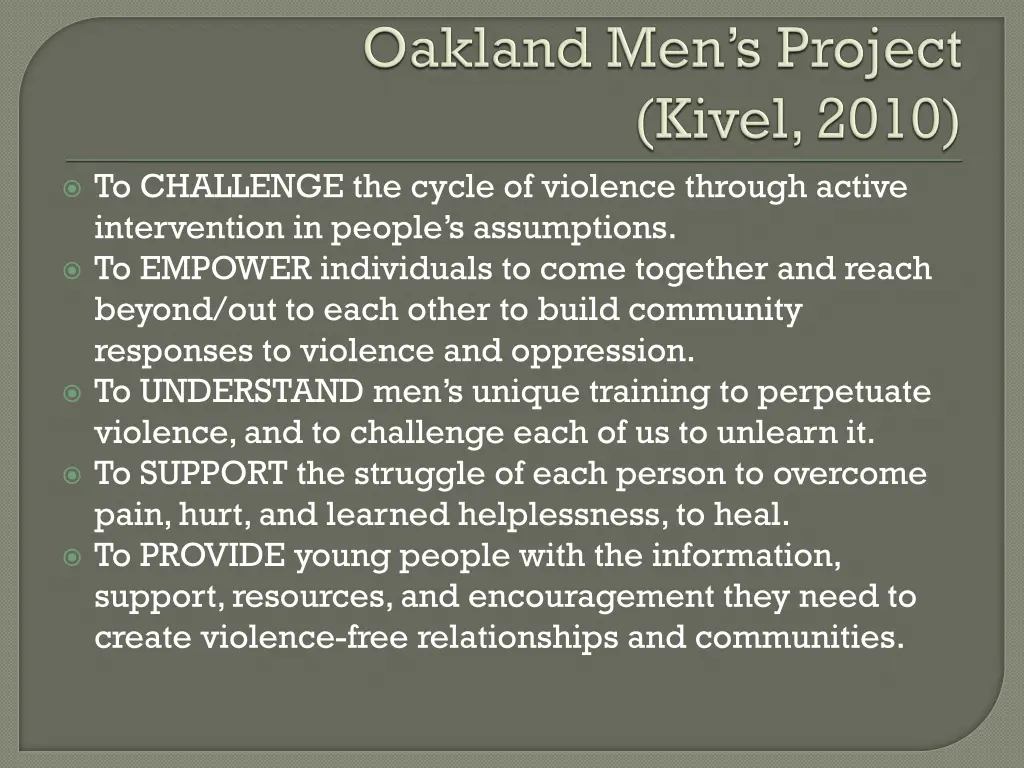 Oakland Men's Project (Kivel, 2010)

To CHALLENGE the cycle of violence through active intervention in people's assumptions.

To EMPOWER individuals to come together and reach beyond/out to each other to build community responses to violence and oppression.

To UNDERSTAND men's unique training to perpetuate violence, and to challenge each of us to unlearn it.

To SUPPORT the struggle of each person to overcome pain, hurt, and learned helplessness, to heal.

To PROVIDE young people with the information, support, resources, and encouragement they need to create violence-free relationships and communities.